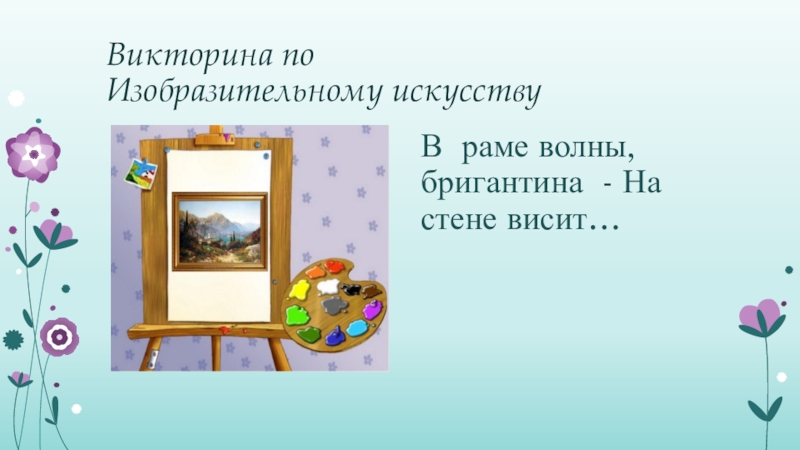 Викторина по Изобразительному искусству

В раме волны, бригантина - На стене висит…